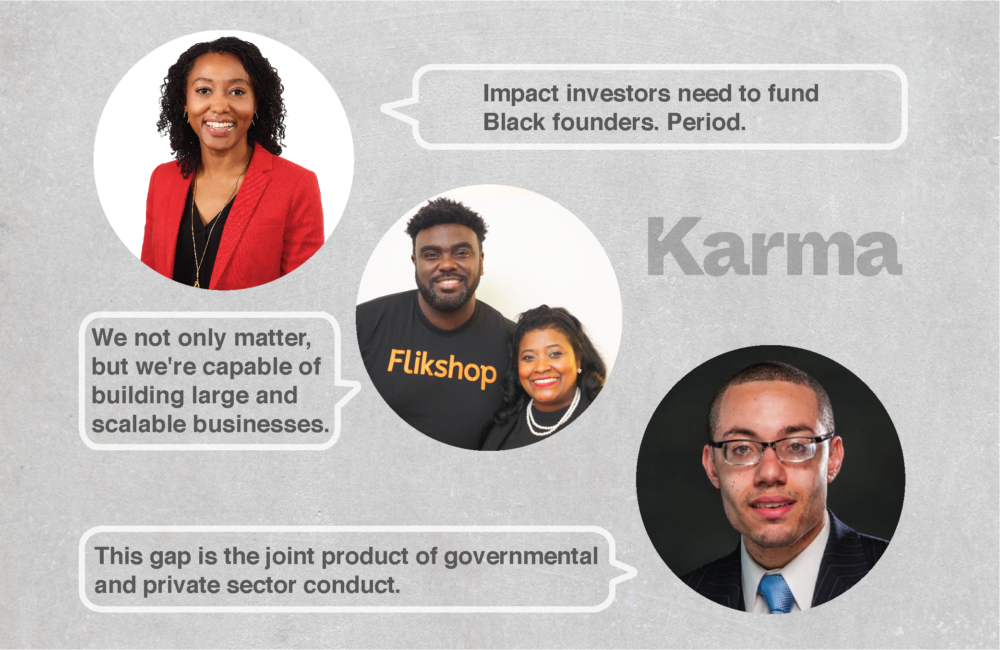 Impact investors need to fund Black founders. Period.

Karma

Flikshop

We not only matter, but we're capable of building large and scalable businesses.

This gap is the joint product of governmental and private sector conduct.